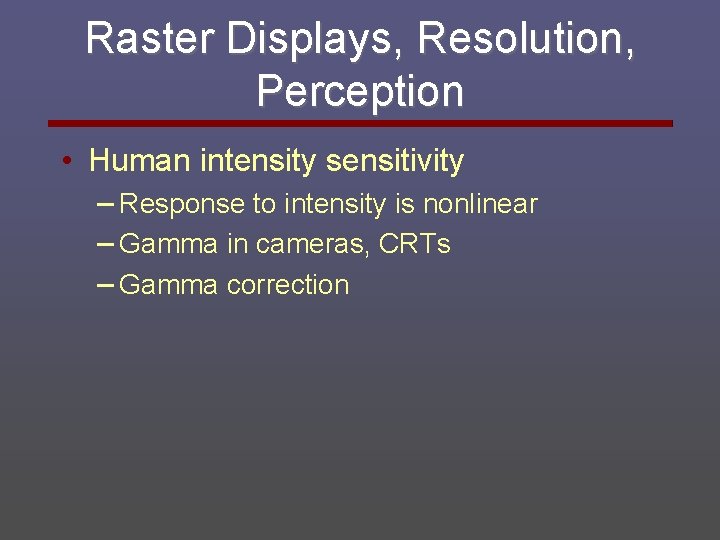 Raster Displays, Resolution, Perception

• Human intensity sensitivity
– Response to intensity is nonlinear
– Gamma in cameras, CRTs
– Gamma correction